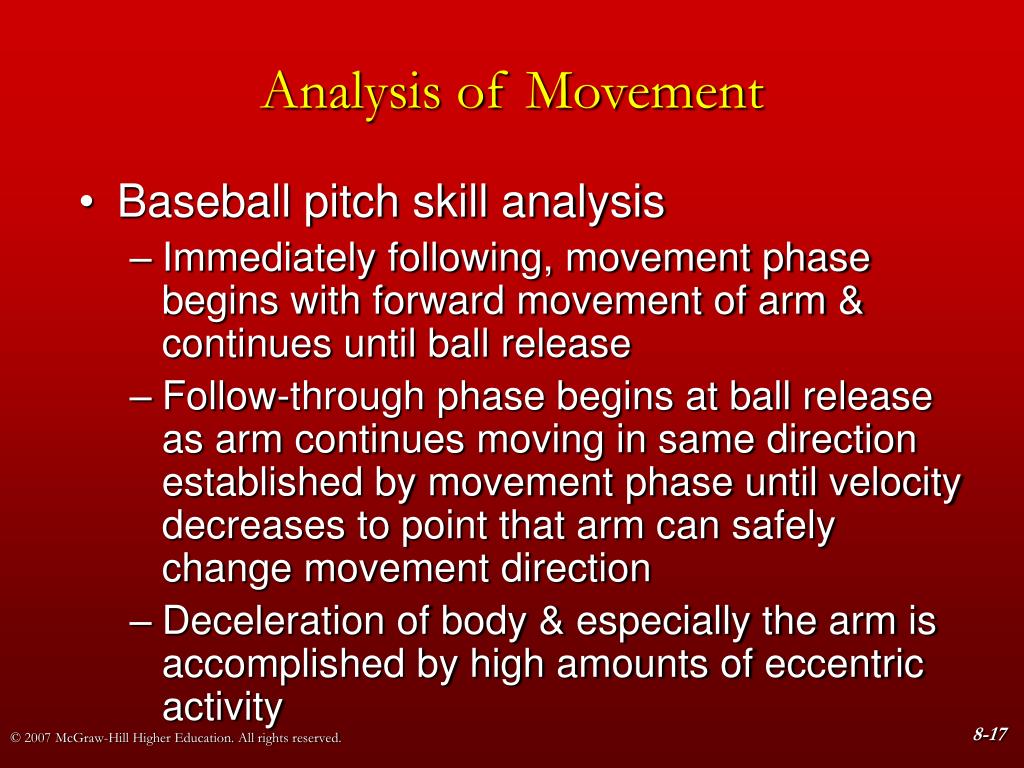 Analysis of Movement

• Baseball pitch skill analysis
– Immediately following, movement phase begins with forward movement of arm & continues until ball release
– Follow-through phase begins at ball release as arm continues moving in same direction established by movement phase until velocity decreases to point that arm can safely change movement direction
– Deceleration of body & especially the arm is accomplished by high amounts of eccentric activity

© 2007 McGraw-Hill Higher Education. All rights reserved.

8-17